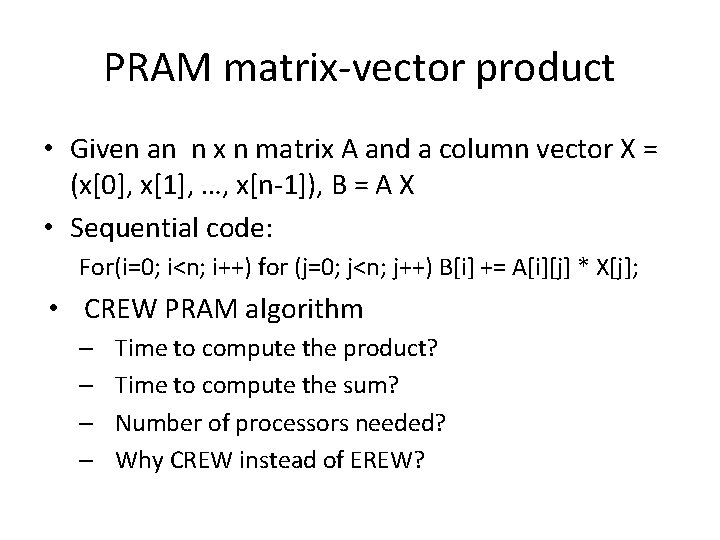 PRAM matrix-vector product

• Given an n x n matrix A and a column vector X = (x[0], x[1], …, x[n-1]), B = A X

• Sequential code:

For(i=0; i<n; i++) for (j=0; j<n; j++) B[i] += A[i][j] * X[j];

• CREW PRAM algorithm

– Time to compute the product?

– Time to compute the sum?

– Number of processors needed?

– Why CREW instead of EREW?